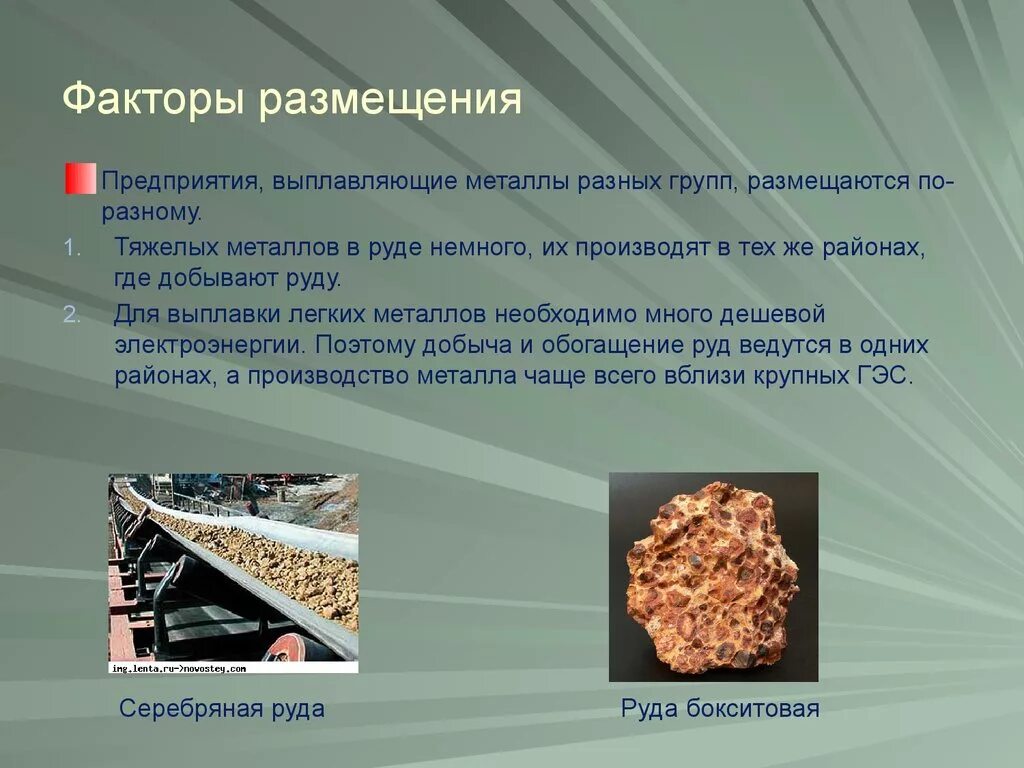 Факторы размещения

Предприятия, выплавляющие металлы разных групп, размещаются по-разному.

1. Тяжелых металлов в руде немного, их производят в тех же районах, где добывают руду.
2. Для выплавки легких металлов необходимо много дешевой электроэнергии. Поэтому добыча и обогащение руд ведутся в одних районах, а производство металла чаще всего вблизи крупных ГЭС.

img.lenta.ru->novostey.com

Серебряная руда

Руда бокситовая